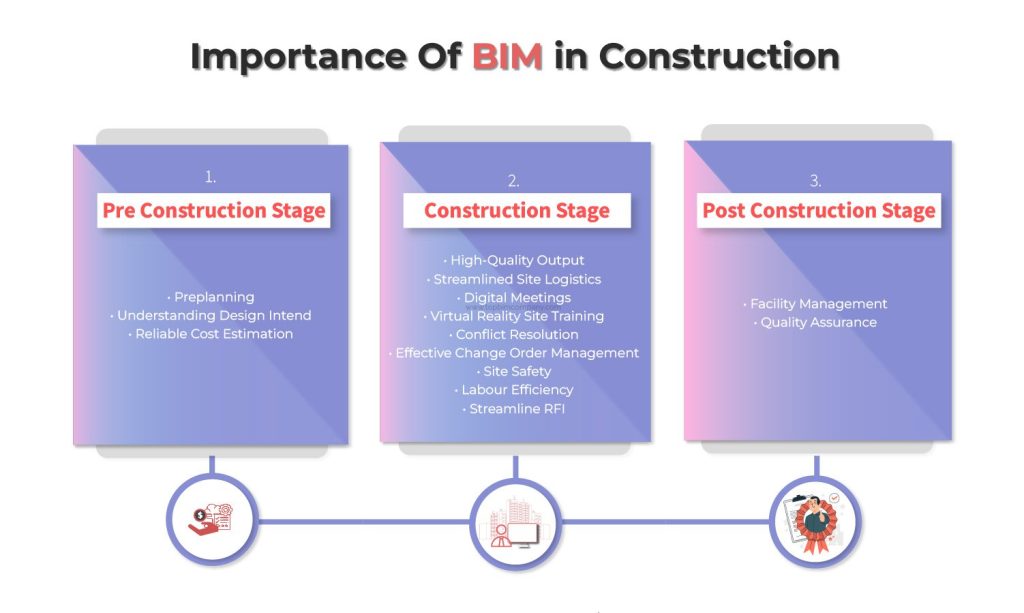 Importance Of BIM in Construction

1.
Pre Construction Stage

• Preplanning
• Understanding Design Intend
• Reliable Cost Estimation

2.
Construction Stage

• High-Quality Output
• Streamlined Site Logistics
• Digital Meetings
• Virtual Reality Site Training
• Conflict Resolution
• Effective Change Order Management
• Site Safety
• Labour Efficiency
• Streamline RFI

3.
Post Construction Stage

• Facility Management
• Quality Assurance